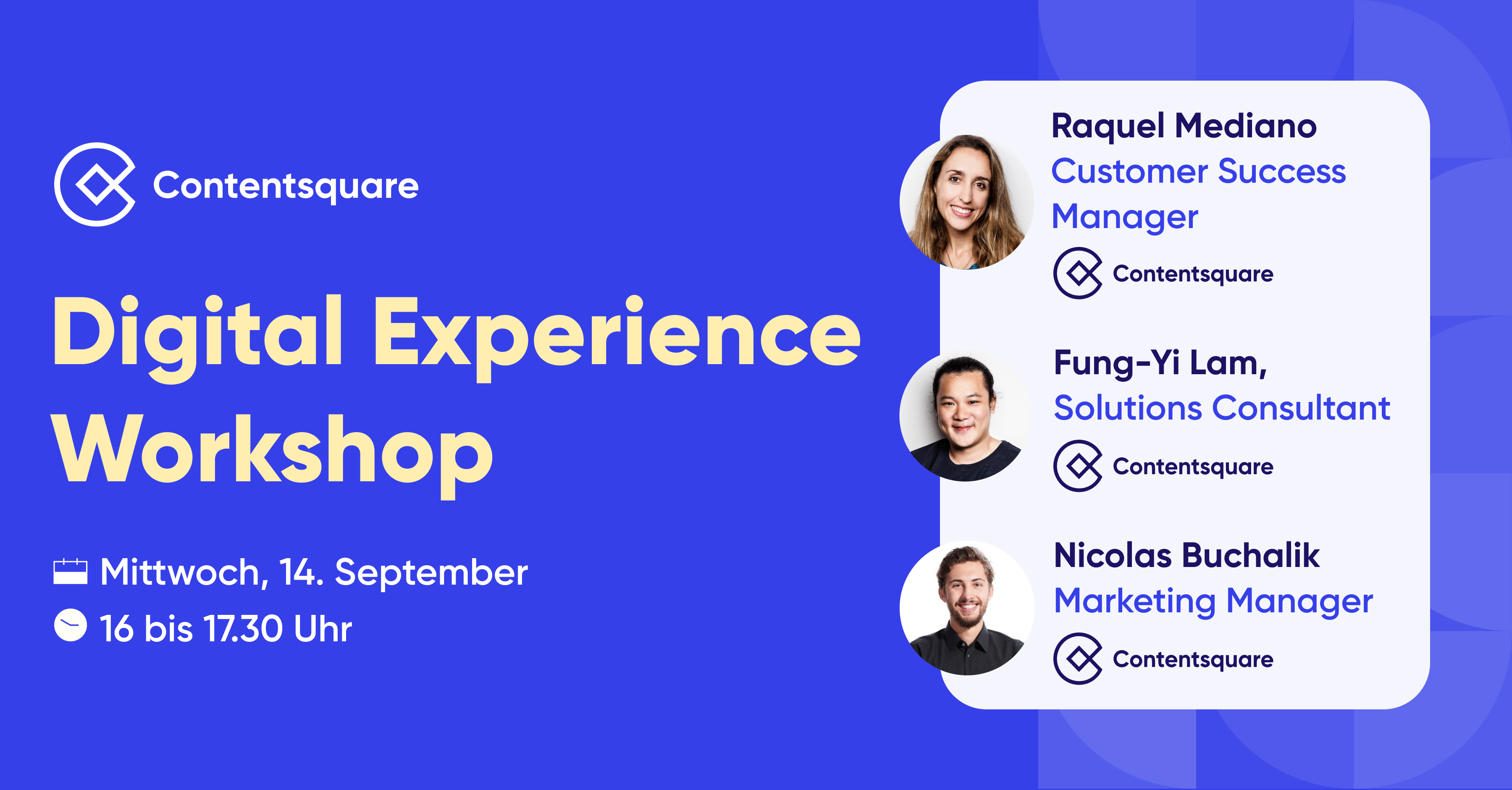 Contentsquare

Digital Experience Workshop

Mittwoch, 14. September
16 bis 17.30 Uhr

Raquel Mediano
Customer Success Manager
Contentsquare

Fung-Yi Lam,
Solutions Consultant
Contentsquare

Nicolas Buchalik
Marketing Manager
Contentsquare